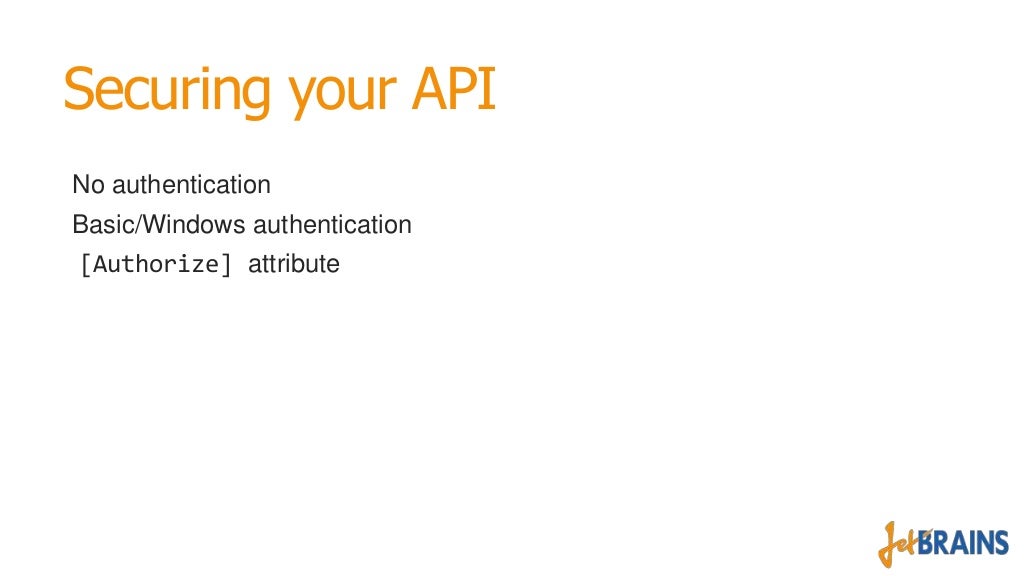 Securing your API

No authentication

Basic/Windows authentication

[Authorize] attribute

JetBRAINS